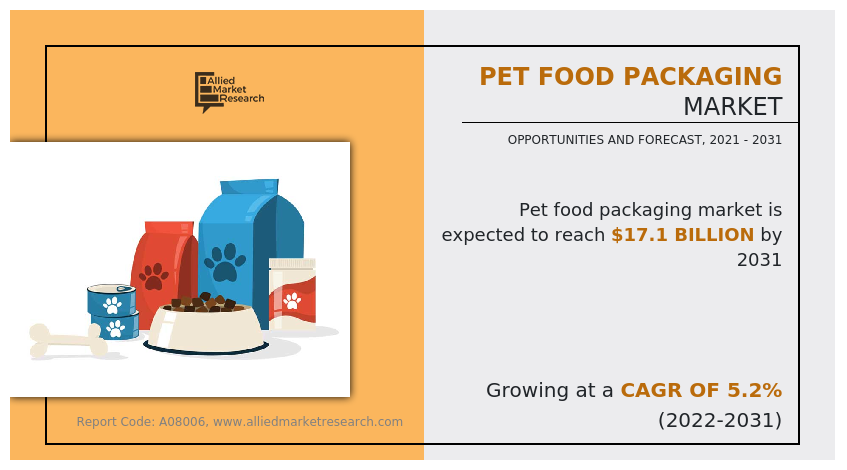 Allied Market Research

PET FOOD PACKAGING MARKET

OPPORTUNITIES AND FORECAST, 2021 - 2031

Pet food packaging market is expected to reach $17.1 BILLION by 2031

Growing at a CAGR OF 5.2% (2022-2031)

Report Code: A08006, www.alliedmarketresearch.com